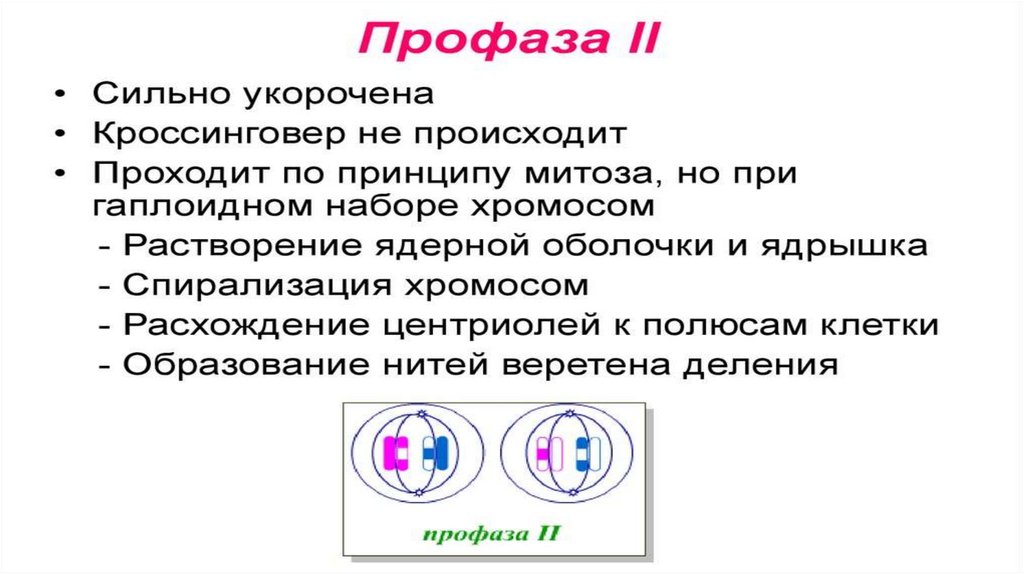 Профаза II

• Сильно укорочена
• Кроссинговер не происходит
• Проходит по принципу митоза, но при гаплоидном наборе хромосом
- Растворение ядерной оболочки и ядрышка
- Спирализация хромосом
- Расхождение центриолей к полюсам клетки
- Образование нитей веретена деления

профаза II